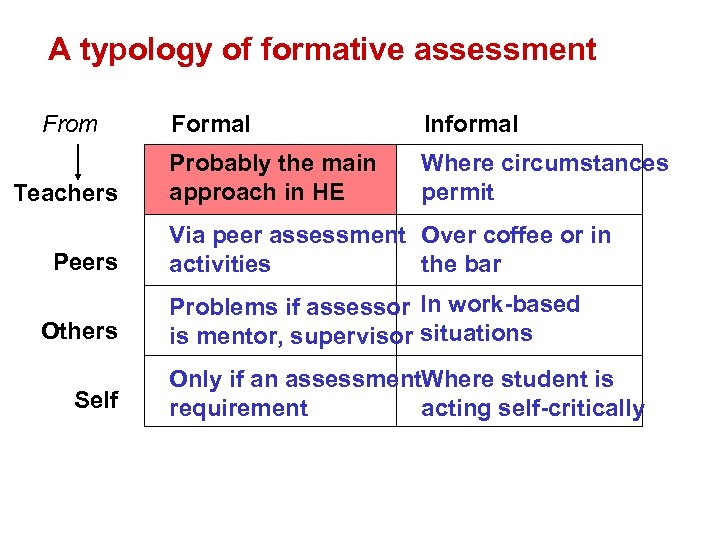 A typology of formative assessment

| From | Formal | Informal |
|---|---|---|
| Teachers | Probably the main approach in HE | Where circumstances permit |
| Peers | Via peer assessment activities | Over coffee or in the bar |
| Others | Problems if assessor is mentor, supervisor | In work-based situations |
| Self | Only if an assessment requirement | Where student is acting self-critically |